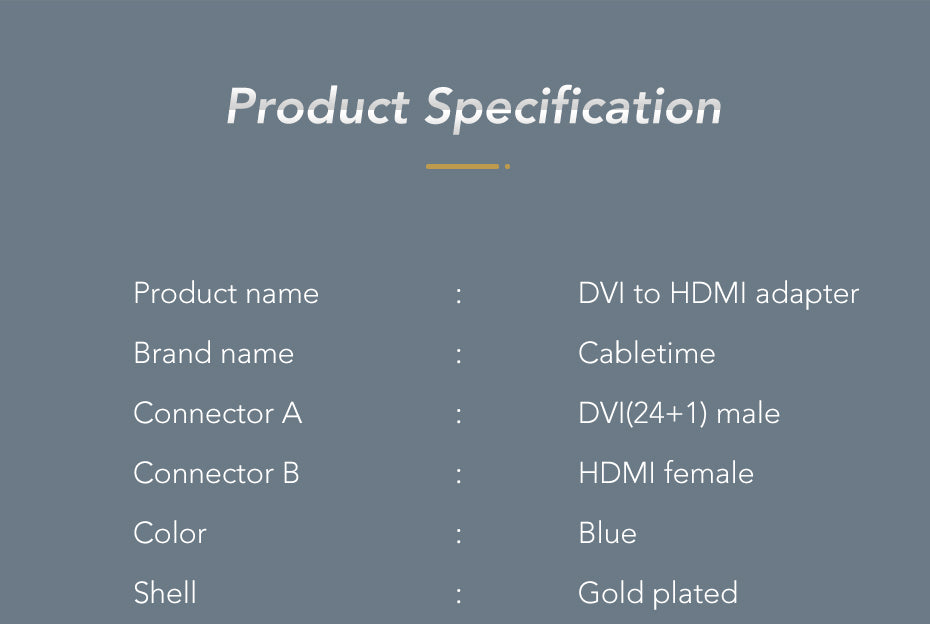 Product Specification

| Product name | : | DVI to HDMI adapter |
|---|---|---|
| Brand name | : | Cabletime |
| Connector A | : | DVI(24+1) male |
| Connector B | : | HDMI female |
| Color | : | Blue |
| Shell | : | Gold plated |